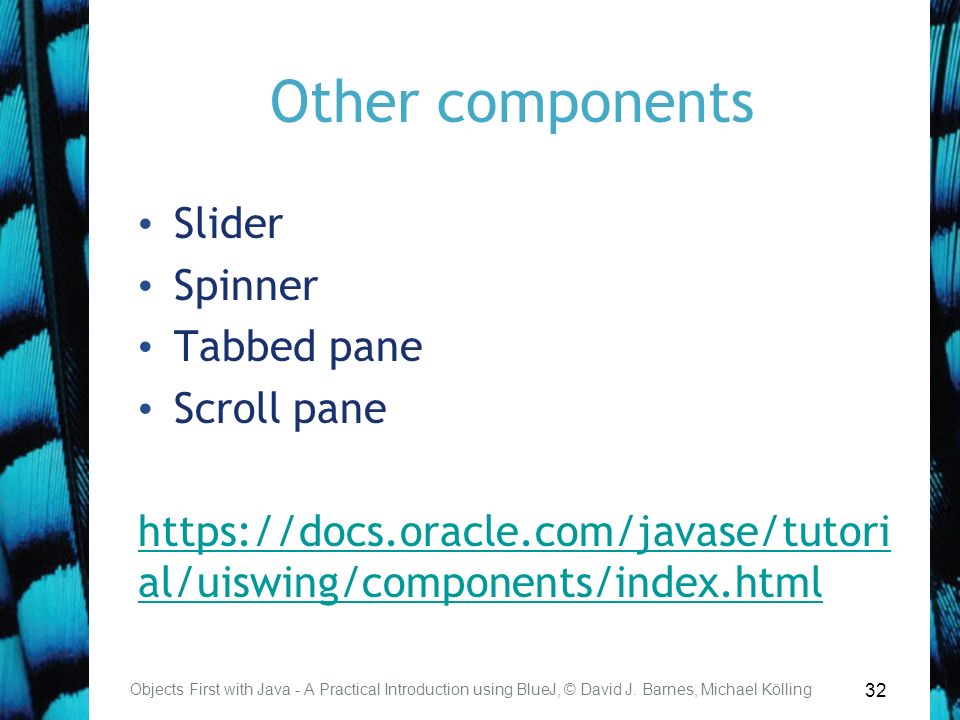 Other components

• Slider
• Spinner
• Tabbed pane
• Scroll pane

https://docs.oracle.com/javase/tutorial/uiswing/components/index.html

Objects First with Java - A Practical Introduction using BlueJ, © David J. Barnes, Michael Kölling

32